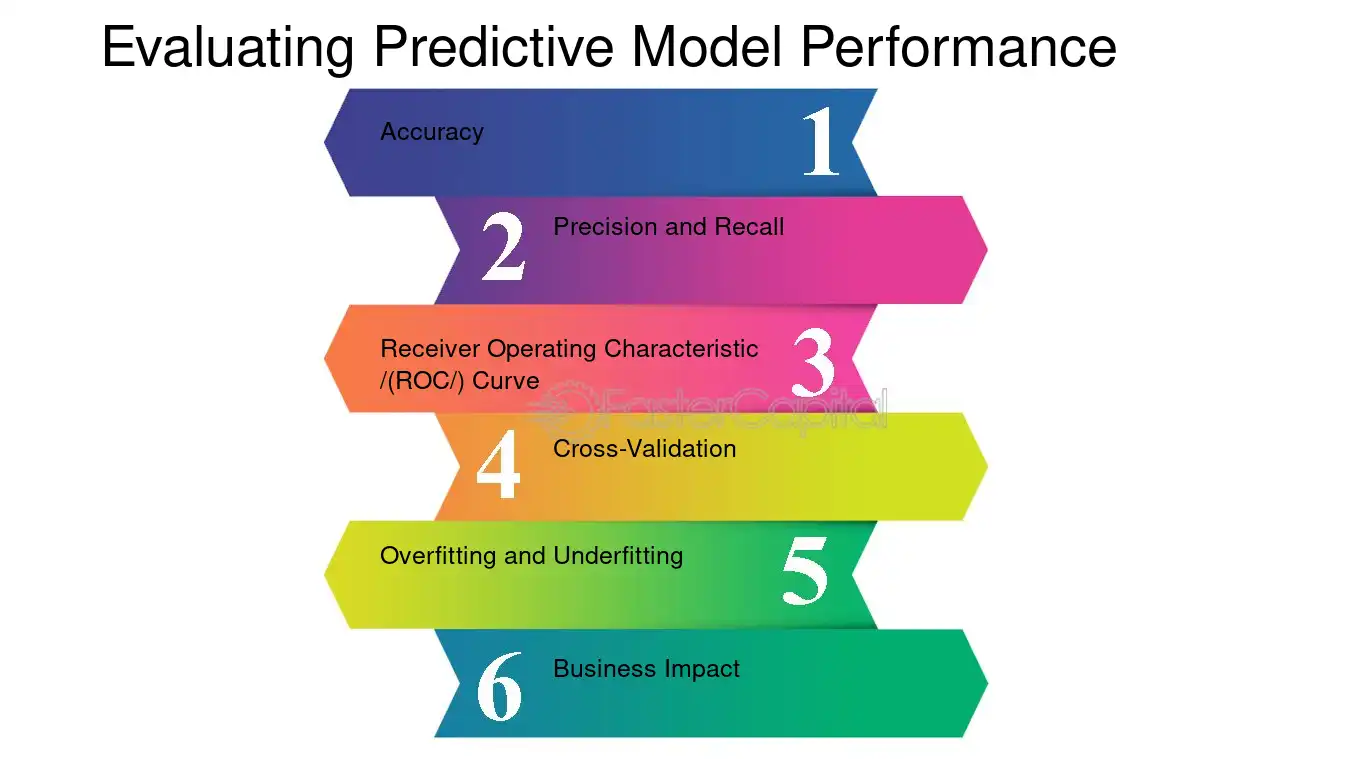 Evaluating Predictive Model Performance

Accuracy
1

2
Precision and Recall

Receiver Operating Characteristic /(ROC/) Curve
3

FasterCapital

4
Cross-Validation

Overfitting and Underfitting
5

6
Business Impact